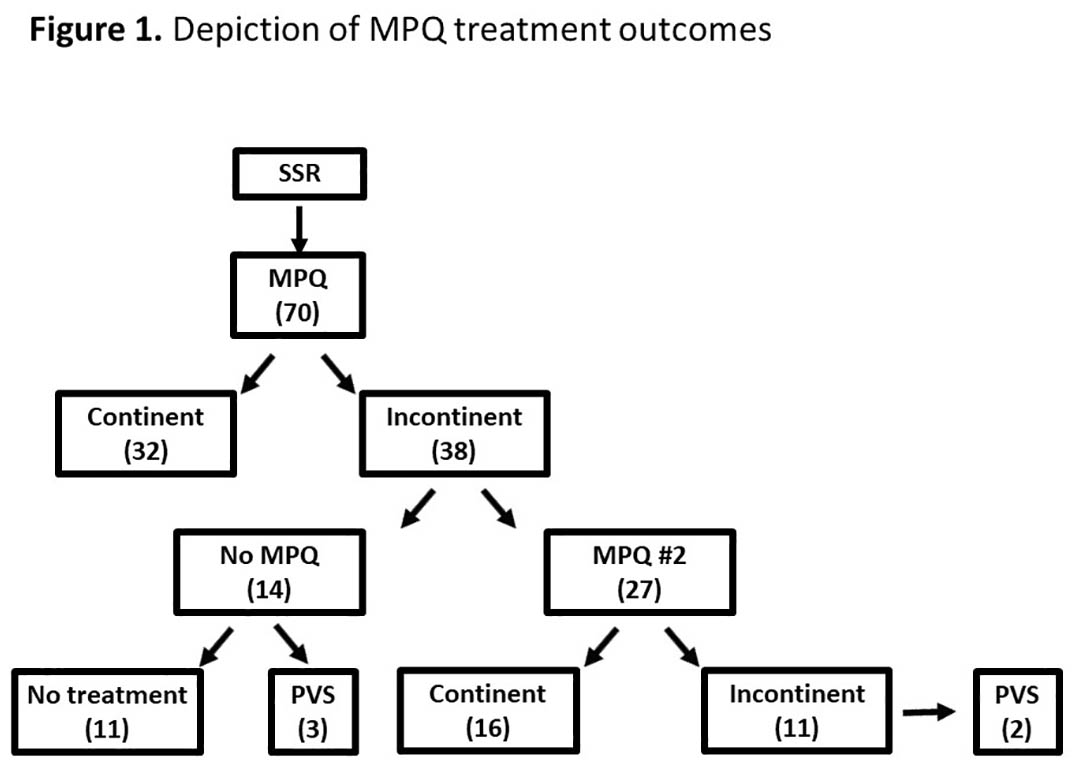 **Figure 1.** Depiction of MPQ treatment outcomes

SSR

MPQ
(70)

Continent
(32)

Incontinent
(38)

No MPQ
(14)

MPQ #2
(27)

No treatment
(11)

PVS
(3)

Continent
(16)

Incontinent
(11)

PVS
(2)